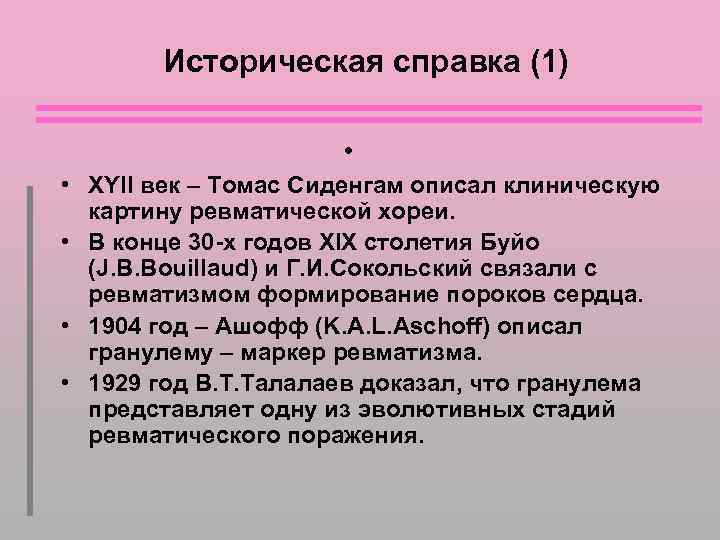 Историческая справка (1)

•

• XYII век – Томас Сиденгам описал клиническую картину ревматической хореи.
• В конце 30-х годов XIX столетия Буйо (J.B.Bouillaud) и Г.И.Сокольский связали с ревматизмом формирование пороков сердца.
• 1904 год – Ашофф (K.A.L.Aschoff) описал гранулему – маркер ревматизма.
• 1929 год В.Т.Талалаев доказал, что гранулема представляет одну из эволютивных стадий ревматического поражения.